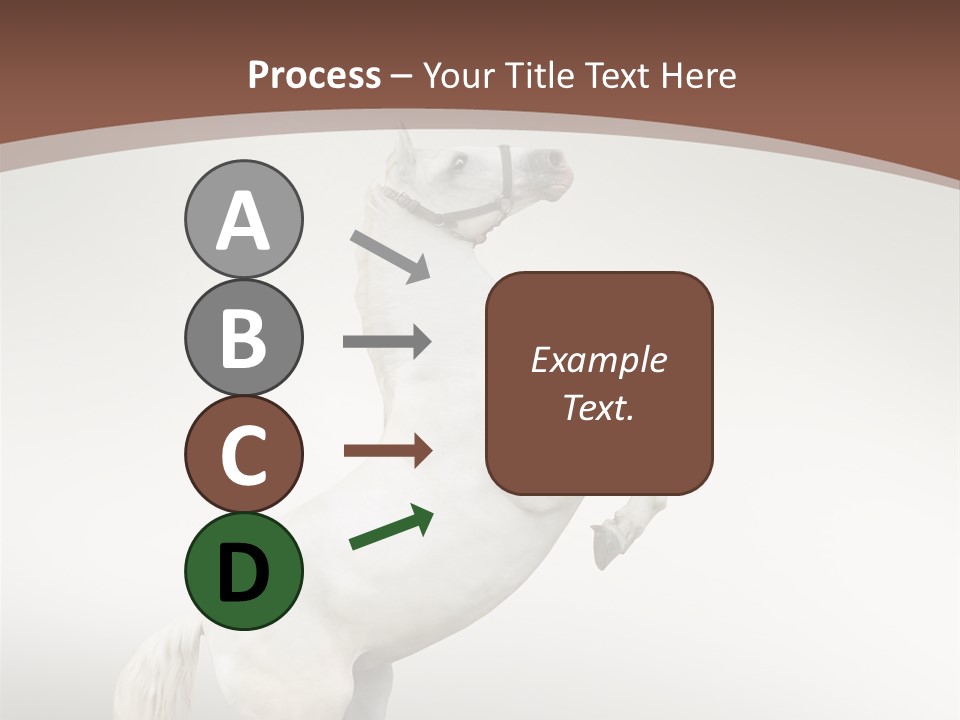 Process – Your Title Text Here

A

B

C

D

Example Text.